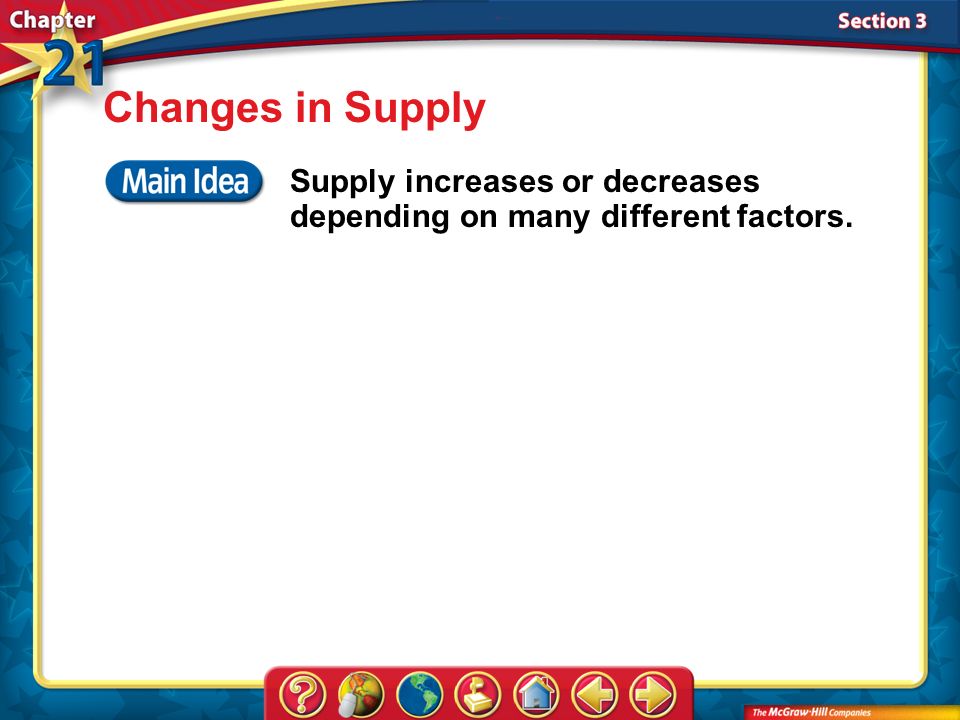 Chapter 21

Section 3

Changes in Supply

Main Idea

Supply increases or decreases depending on many different factors.

?

The McGraw-Hill Companies